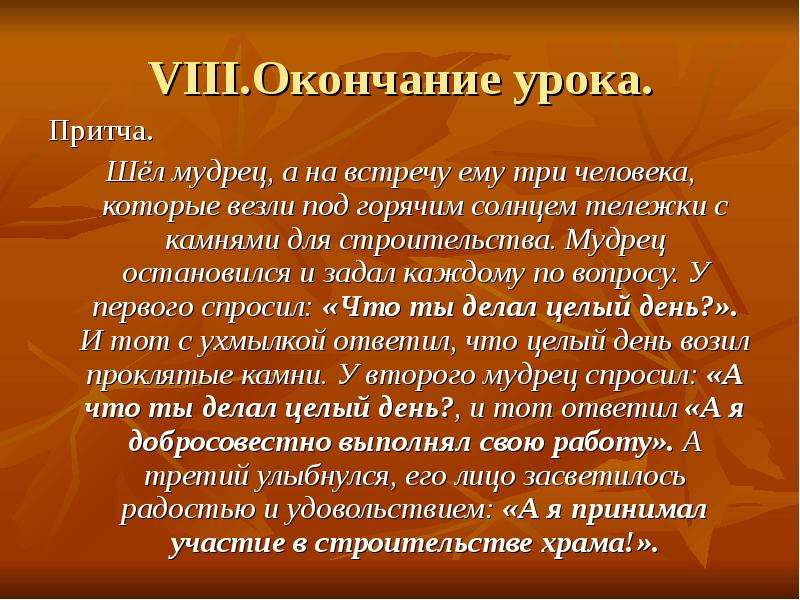 VIII.Окончание урока.

Притча.

Шёл мудрец, а на встречу ему три человека, которые везли под горячим солнцем тележки с камнями для строительства. Мудрец остановился и задал каждому по вопросу. У первого спросил: «Что ты делал целый день?». И тот с ухмылкой ответил, что целый день возил проклятые камни. У второго мудрец спросил: «А что ты делал целый день?, и тот ответил «А я добросовестно выполнял свою работу». А третий улыбнулся, его лицо засветилось радостью и удовольствием: «А я принимал участие в строительстве храма!».